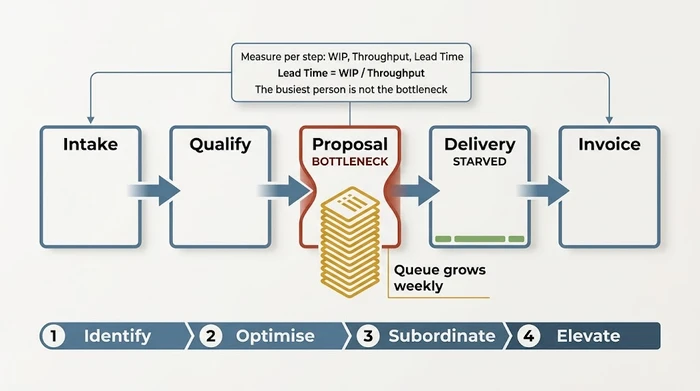 Measure per step: WIP, Throughput, Lead Time
Lead Time = WIP / Throughput
The busiest person is not the bottleneck

Intake

Qualify

Proposal
BOTTLENECK

Delivery
STARVED

Invoice

Queue grows weekly

1 Identify
2 Optimise
3 Subordinate
4 Elevate